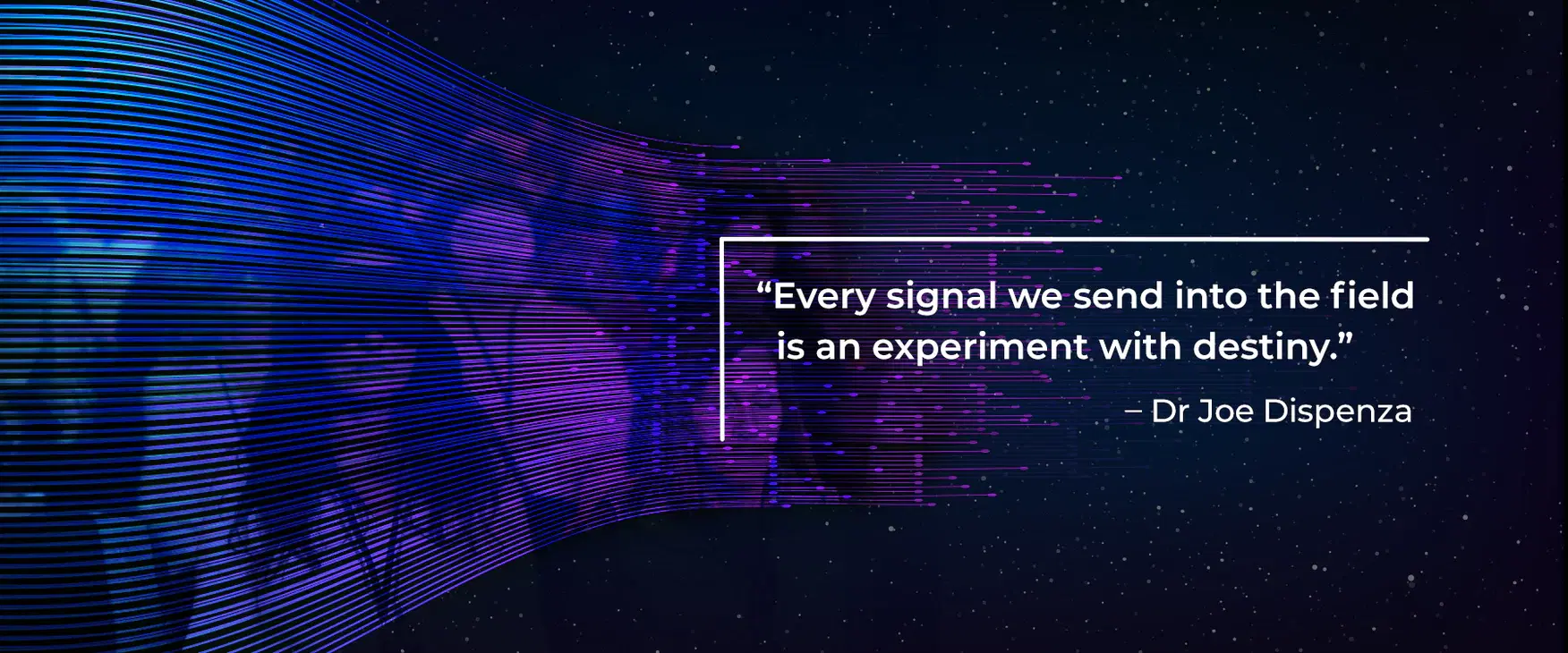 “Every signal we send into the field is an experiment with destiny.”

– Dr Joe Dispenza